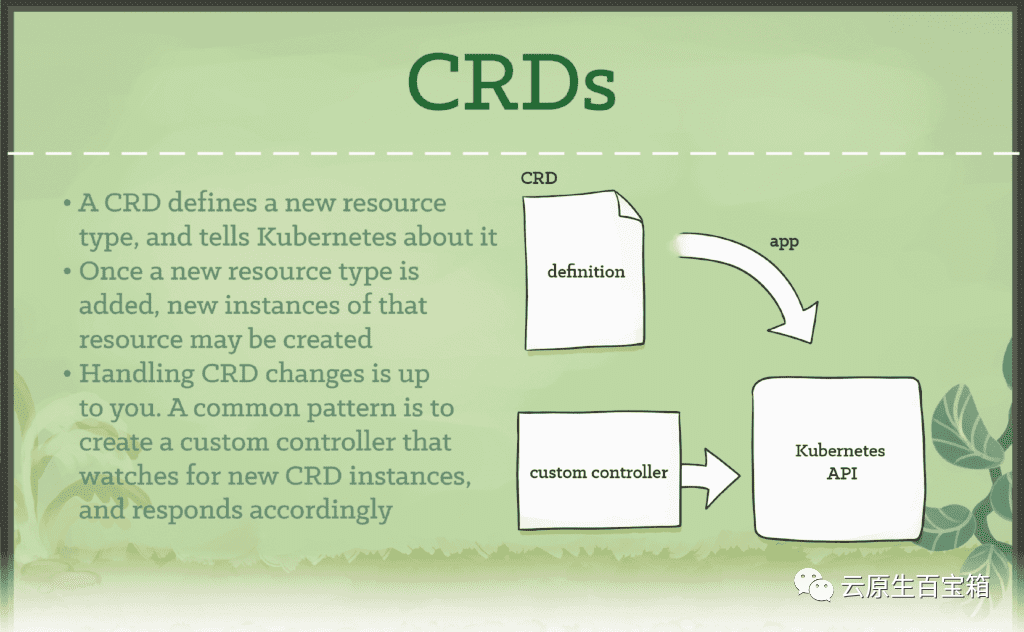 CRDs

• A CRD defines a new resource type, and tells Kubernetes about it
• Once a new resource type is added, new instances of that resource may be created
• Handling CRD changes is up to you. A common pattern is to create a custom controller that watches for new CRD instances, and responds accordingly

CRD

definition

app

custom controller

Kubernetes API

云原生百宝箱